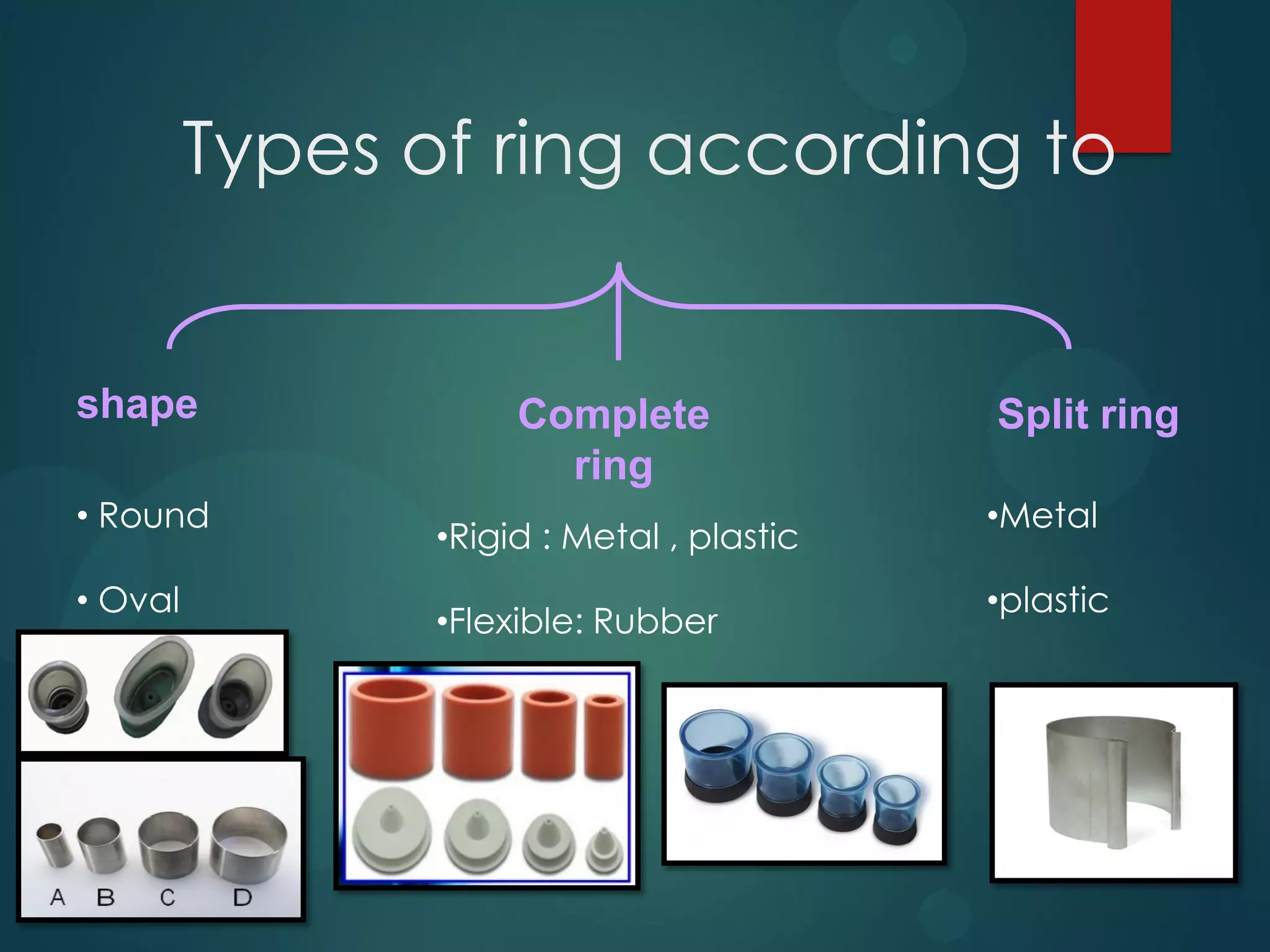 Types of ring according to

shape

• Round

• Oval

Complete ring

•Rigid : Metal , plastic

•Flexible: Rubber

Split ring

•Metal

•plastic

A B C D